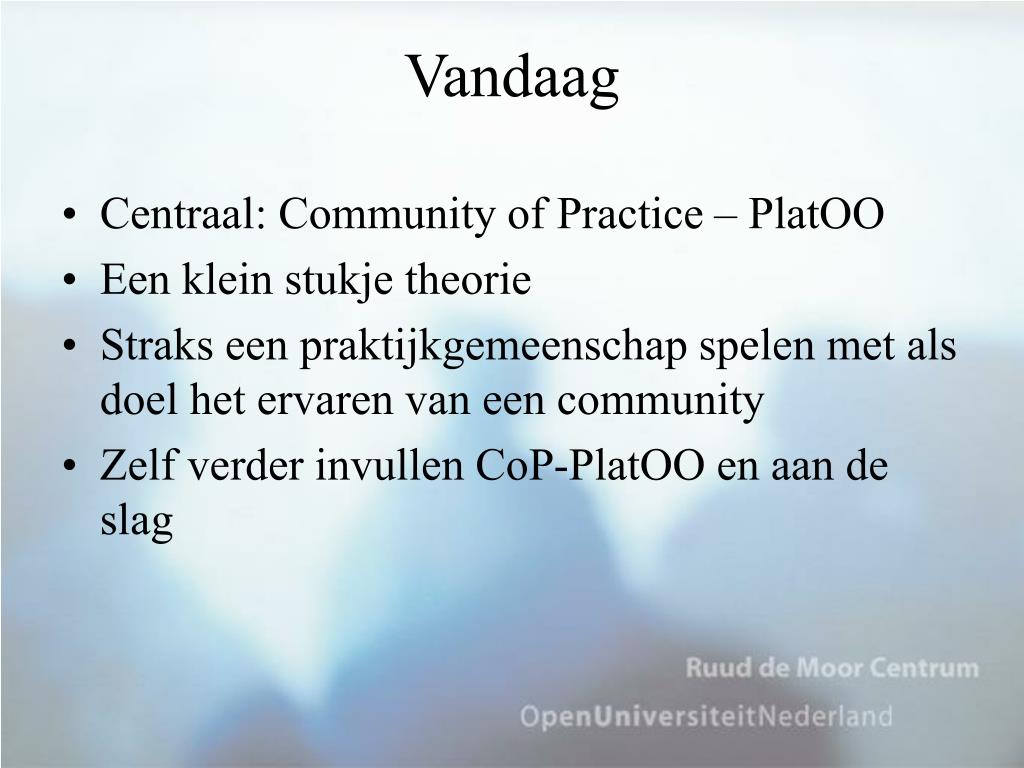 Vandaag

• Centraal: Community of Practice – PlatOO
• Een klein stukje theorie
• Straks een praktijkgemeenschap spelen met als doel het ervaren van een community
• Zelf verder invullen CoP-PlatOO en aan de slag

Ruud de Moor Centrum
OpenUniversiteitNederland